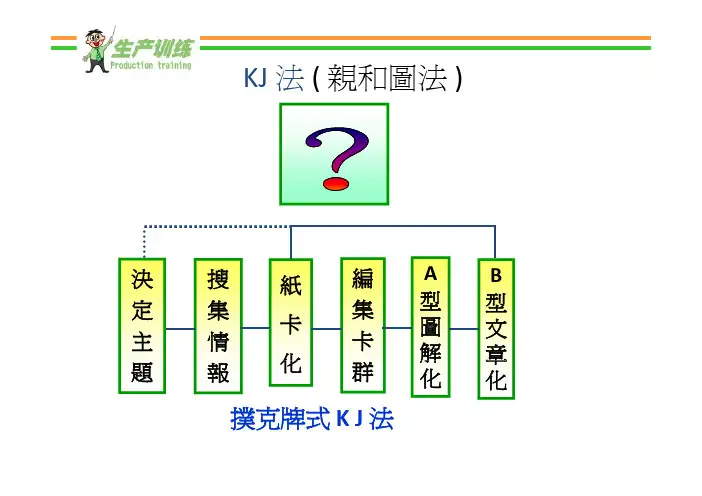 生产训练
Production training

KJ 法 ( 親和圖法 )

?

決定主題

搜集情報

紙卡化

編集卡群

A型圖解化

B型文章化

撲克牌式 K J 法